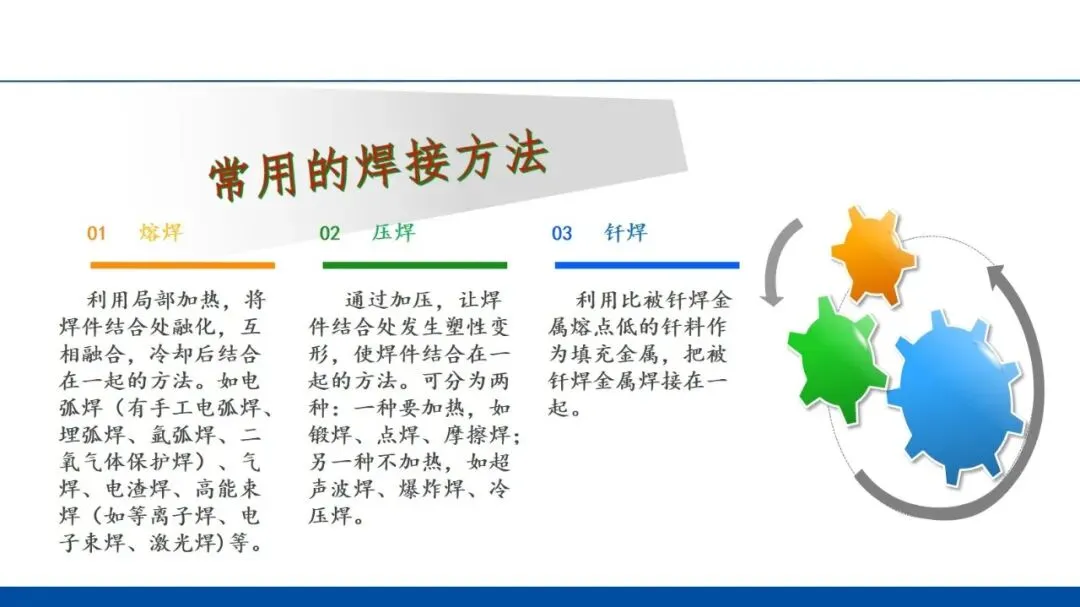 常用的焊接方法

01 熔焊

利用局部加热，将焊件结合处融化，互相融合，冷却后结合在一起的方法。如电弧焊（有手工电弧焊、埋弧焊、氩弧焊、二氧气体保护焊）、气焊、电渣焊、高能束焊（如等离子焊、电子束焊、激光焊)等。

02 压焊

通过加压，让焊件结合处发生塑性变形，使焊件结合在一起的方法。可分为两种：一种要加热，如锻焊、点焊、摩擦焊；另一种不加热，如超声波焊、爆炸焊、冷压焊。

03 钎焊

利用比被钎焊金属熔点低的钎料作为填充金属，把被钎焊金属焊接在一起。